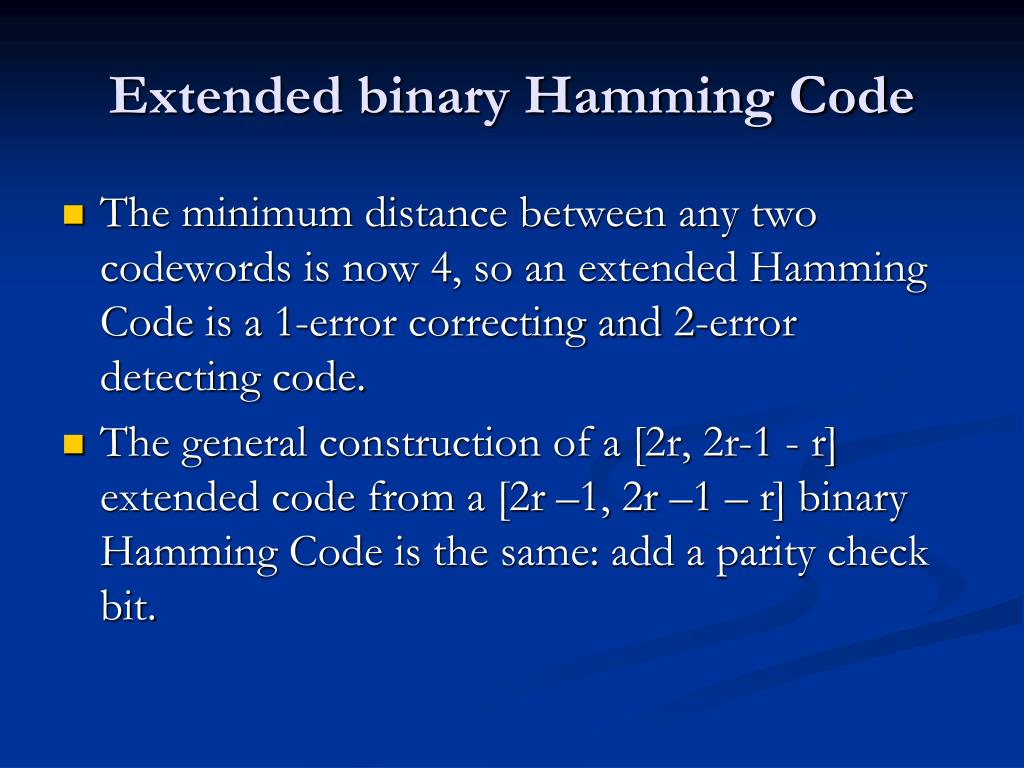 Extended binary Hamming Code

The minimum distance between any two codewords is now 4, so an extended Hamming Code is a 1-error correcting and 2-error detecting code.

The general construction of a [2r, 2r-1 - r] extended code from a [2r –1, 2r –1 – r] binary Hamming Code is the same: add a parity check bit.